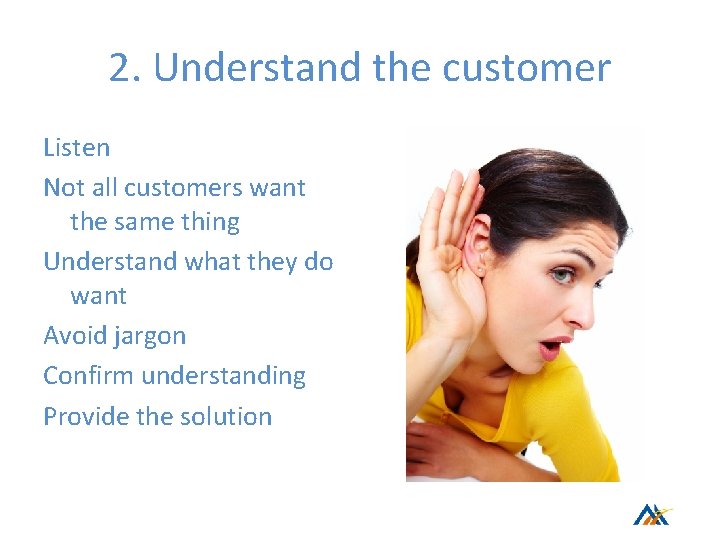 2. Understand the customer

Listen

Not all customers want the same thing

Understand what they do want

Avoid jargon

Confirm understanding

Provide the solution